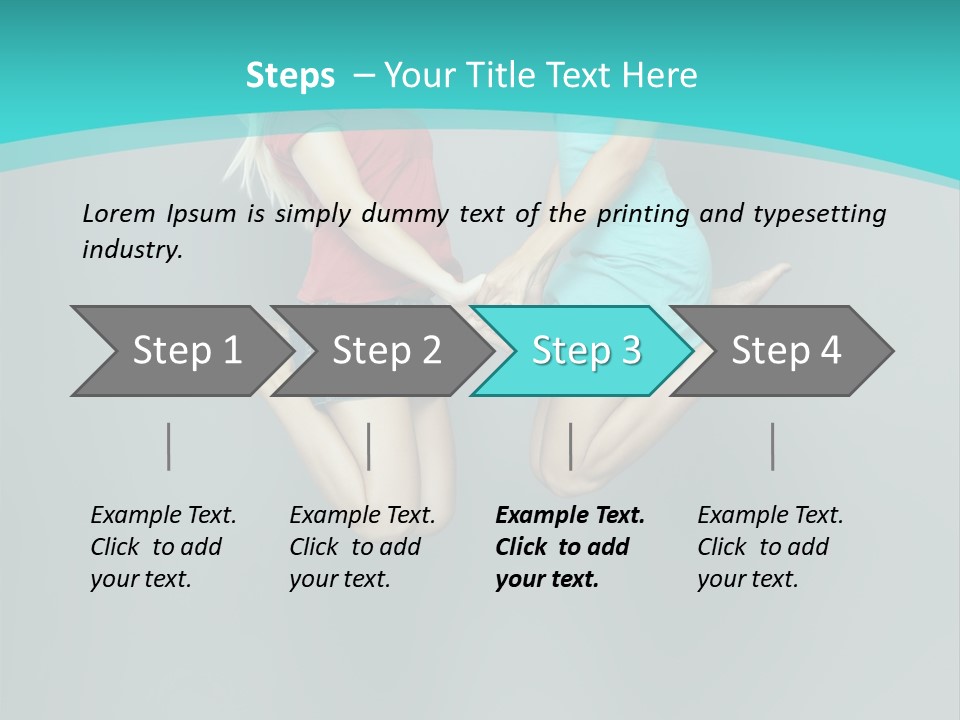 Steps – Your Title Text Here

Lorem Ipsum is simply dummy text of the printing and typesetting industry.

Step 1

Step 2

Step 3

Step 4

Example Text. Click to add your text.

Example Text. Click to add your text.

Example Text. Click to add your text.

Example Text. Click to add your text.